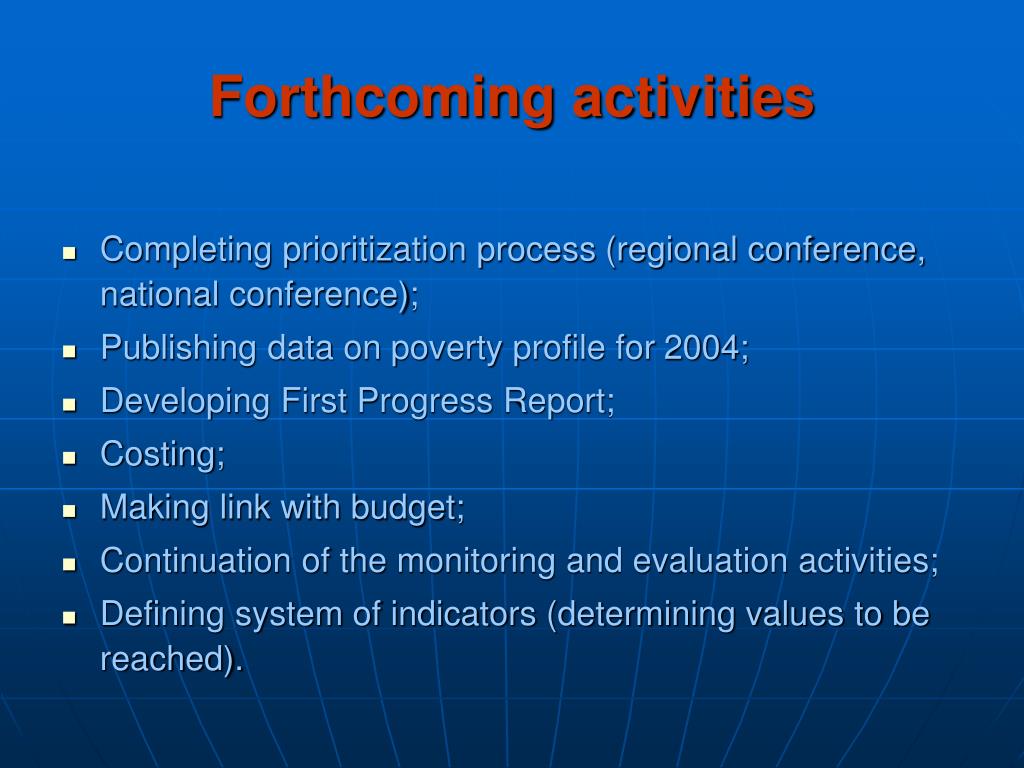 Forthcoming activities

- Completing prioritization process (regional conference, national conference);
- Publishing data on poverty profile for 2004;
- Developing First Progress Report;
- Costing;
- Making link with budget;
- Continuation of the monitoring and evaluation activities;
- Defining system of indicators (determining values to be reached).